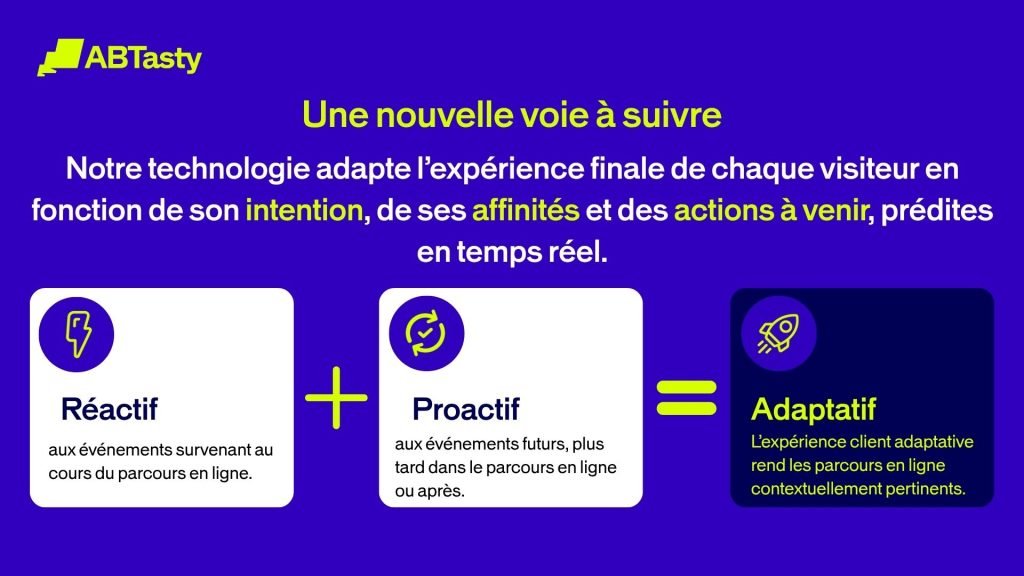 ABTasty

Une nouvelle voie à suivre

Notre technologie adapte l'expérience finale de chaque visiteur en fonction de son intention, de ses affinités et des actions à venir, prédites en temps réel.

Réactif
aux événements survenant au cours du parcours en ligne.

+

Proactif
aux événements futurs, plus tard dans le parcours en ligne ou après.

=

Adaptatif
L'expérience client adaptative rend les parcours en ligne contextuellement pertinents.